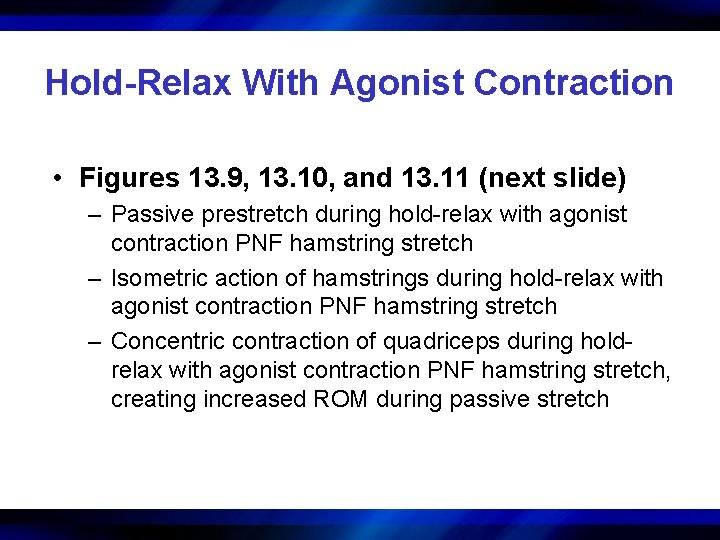 Hold-Relax With Agonist Contraction

• Figures 13.9, 13.10, and 13.11 (next slide)
 – Passive prestretch during hold-relax with agonist contraction PNF hamstring stretch
 – Isometric action of hamstrings during hold-relax with agonist contraction PNF hamstring stretch
 – Concentric contraction of quadriceps during hold-relax with agonist contraction PNF hamstring stretch, creating increased ROM during passive stretch